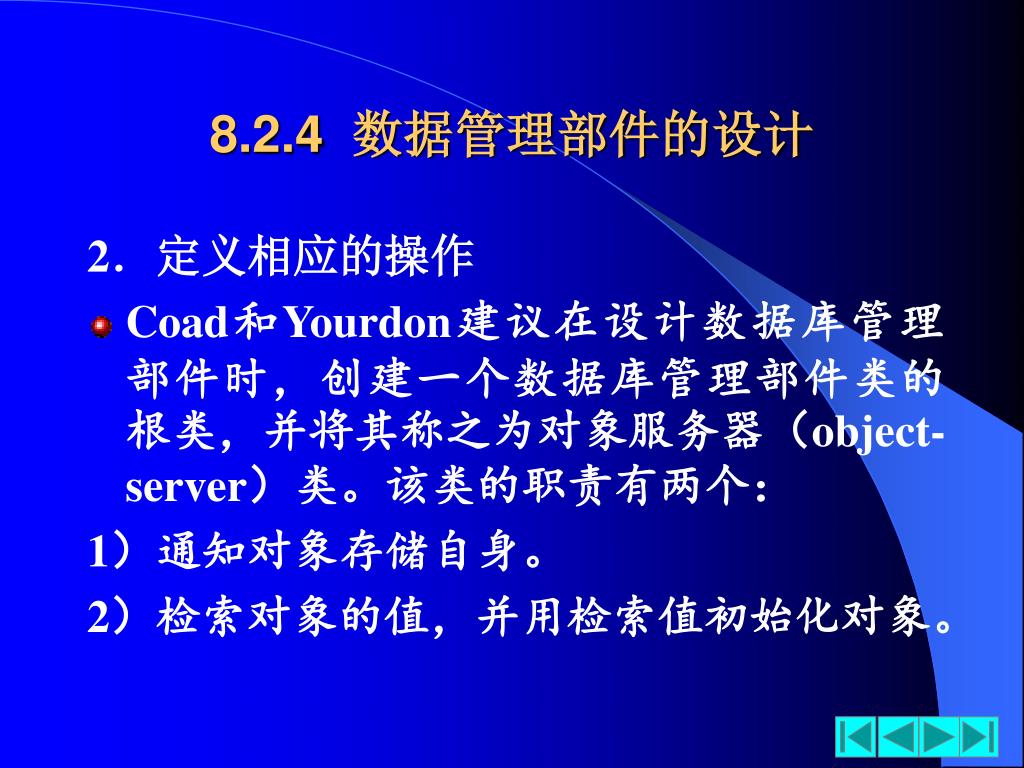 8.2.4 数据管理部件的设计

2. 定义相应的操作

Coad和Yourdon建议在设计数据库管理部件时，创建一个数据库管理部件类的根类，并将其称之为对象服务器（object-server）类。该类的职责有两个:

1）通知对象存储自身。

2）检索对象的值，并用检索值初始化对象。